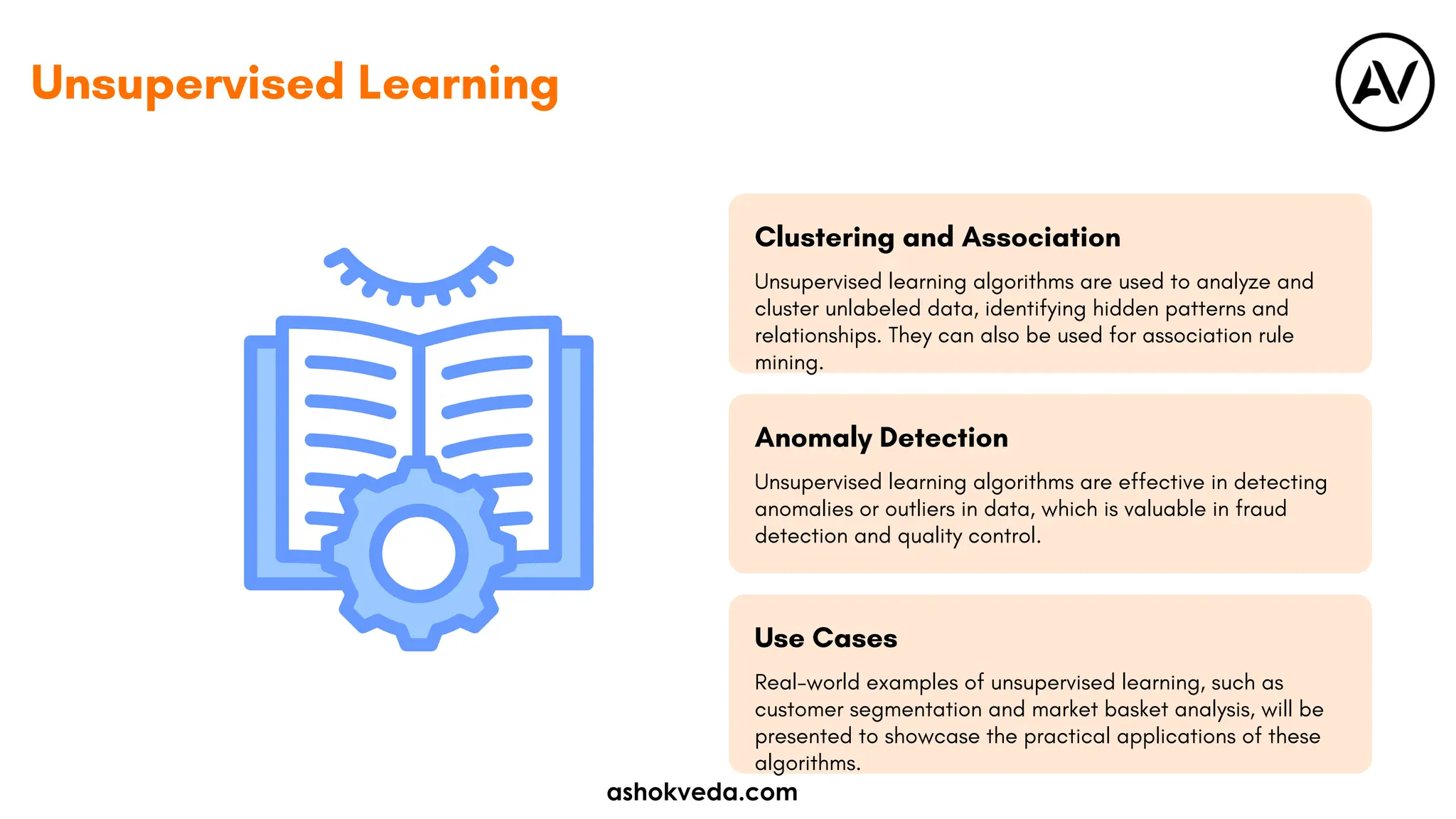 Unsupervised Learning

AV

Clustering and Association

Unsupervised learning algorithms are used to analyze and cluster unlabeled data, identifying hidden patterns and relationships. They can also be used for association rule mining.

Anomaly Detection

Unsupervised learning algorithms are effective in detecting anomalies or outliers in data, which is valuable in fraud detection and quality control.

Use Cases

Real-world examples of unsupervised learning, such as customer segmentation and market basket analysis, will be presented to showcase the practical applications of these algorithms.

ashokveda.com